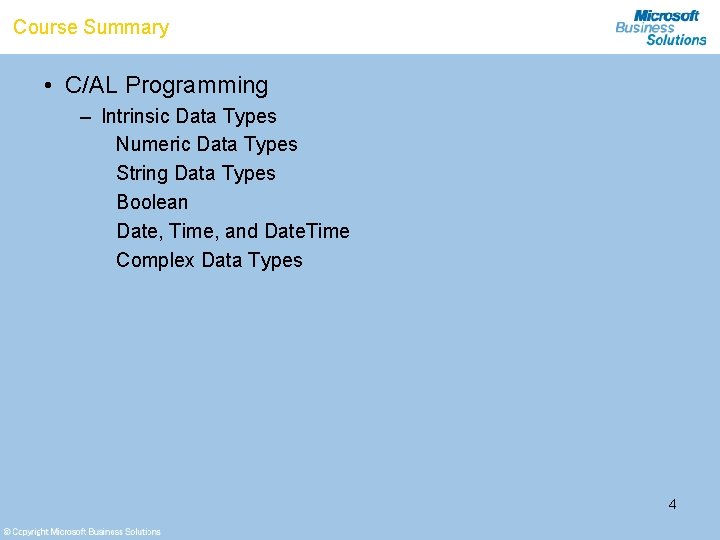 Course Summary

Microsoft Business Solutions

• C/AL Programming
– Intrinsic Data Types
Numeric Data Types
String Data Types
Boolean
Date, Time, and DateTime
Complex Data Types

4

© Copyright Microsoft Business Solutions